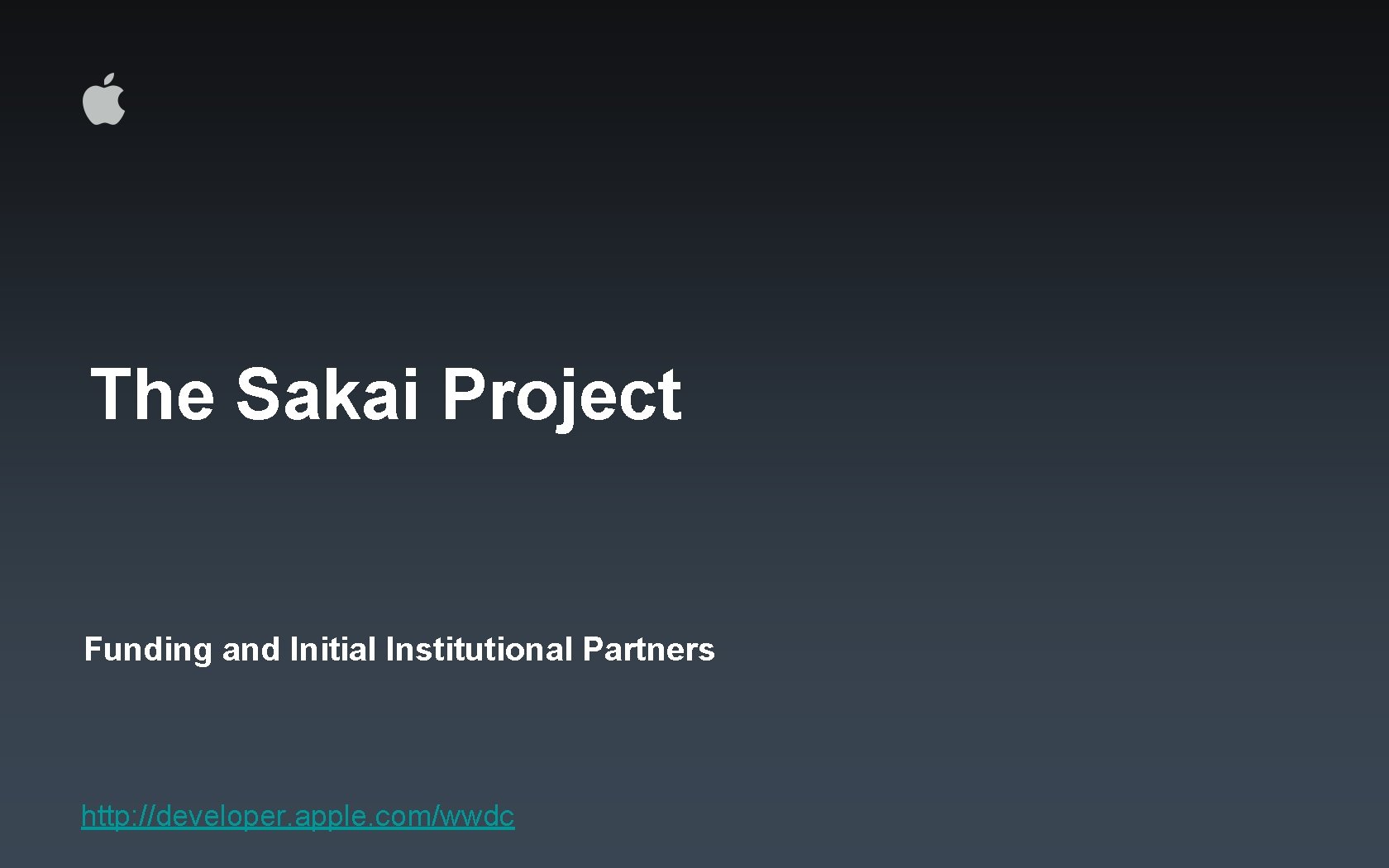 The Sakai Project

Funding and Initial Institutional Partners

http://developer.apple.com/wwdc